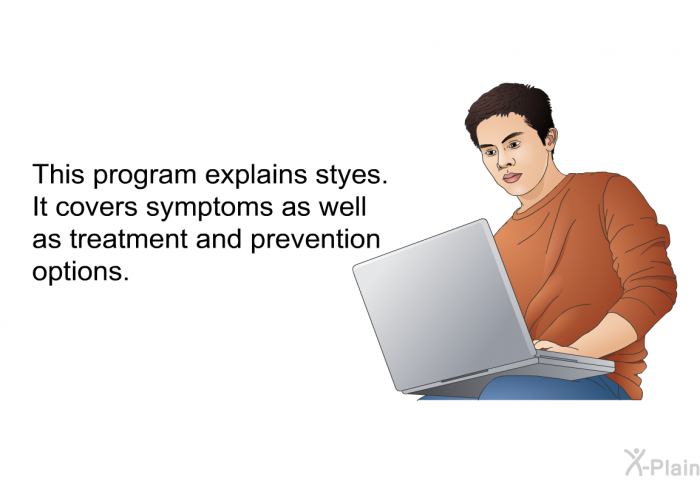 This program explains styes. It covers symptoms as well as treatment and prevention options.

X-Plain